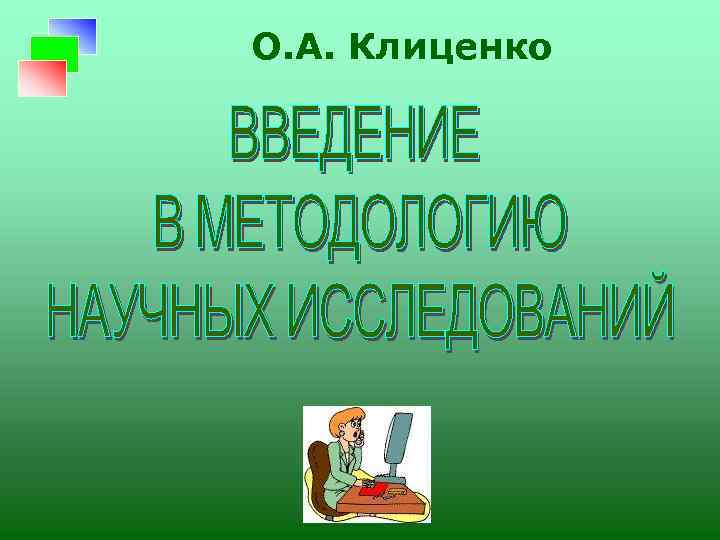 О.А. Клиценко

ВВЕДЕНИЕ В МЕТОДОЛОГИЮ НАУЧНЫХ ИССЛЕДОВАНИЙ